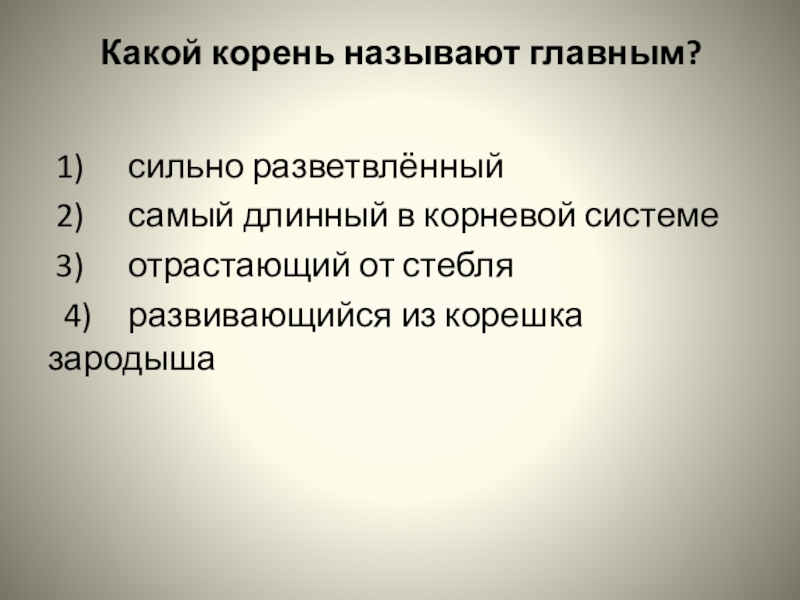 Какой корень называют главным?

1) сильно разветвлённый
2) самый длинный в корневой системе
3) отрастающий от стебля
4) развивающийся из корешка зародыша